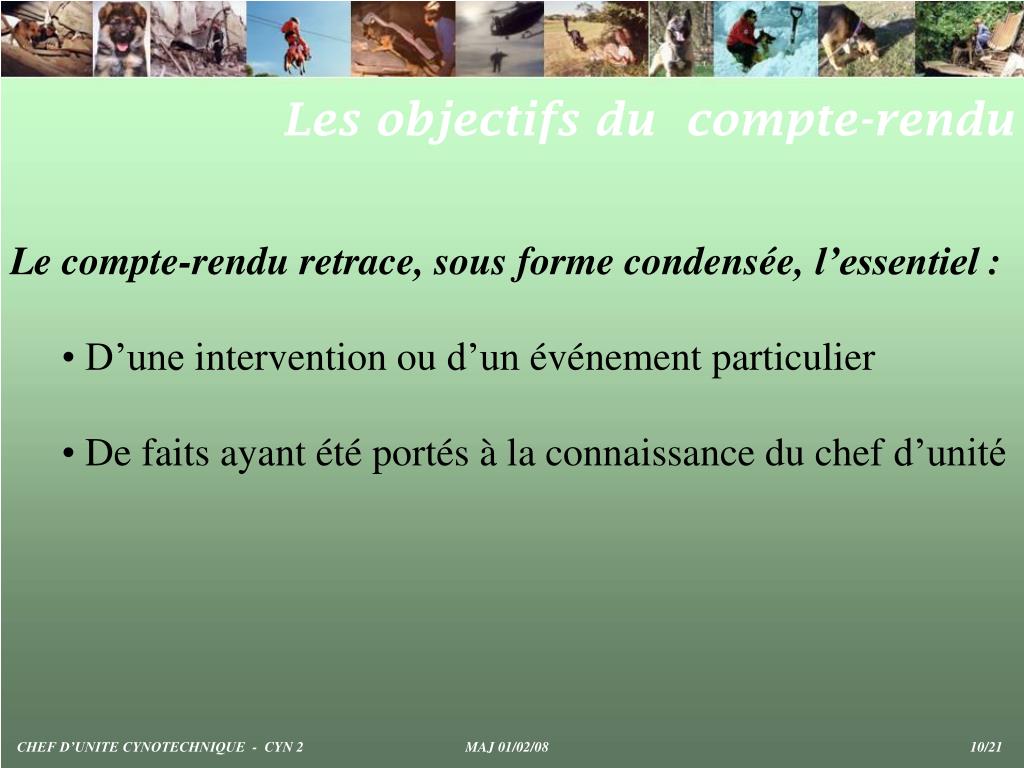 Les objectifs du compte-rendu

Le compte-rendu retrace, sous forme condensée, l’essentiel :

• D’une intervention ou d’un événement particulier

• De faits ayant été portés à la connaissance du chef d’unité

CHEF D’UNITE CYNOTECHNIQUE - CYN 2 MAJ 01/02/08 10/21